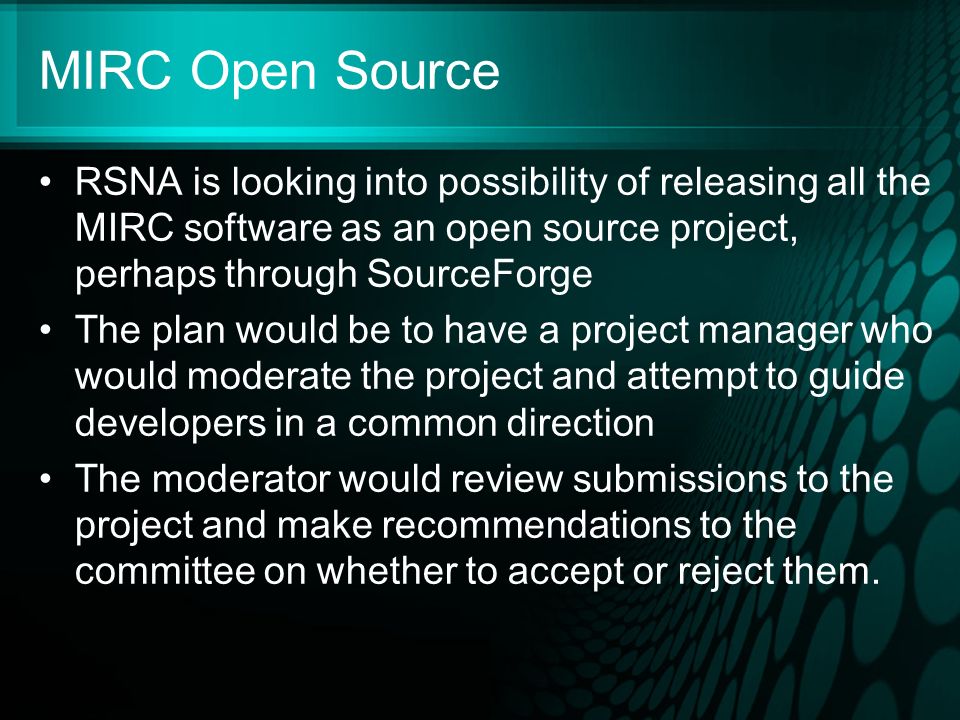 MIRC Open Source

• RSNA is looking into possibility of releasing all the MIRC software as an open source project, perhaps through SourceForge
• The plan would be to have a project manager who would moderate the project and attempt to guide developers in a common direction
• The moderator would review submissions to the project and make recommendations to the committee on whether to accept or reject them.